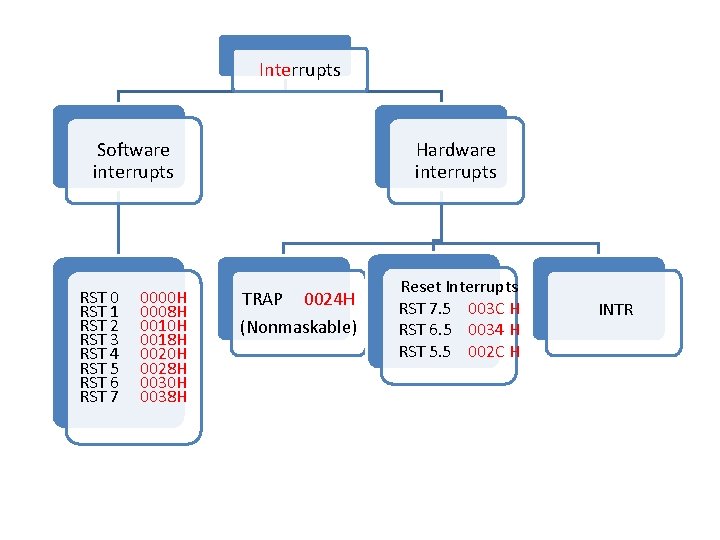 Interrupts

Software interrupts

Hardware interrupts

RST 0 0000H
RST 1 0008H
RST 2 0010H
RST 3 0018H
RST 4 0020H
RST 5 0028H
RST 6 0030H
RST 7 0038H

TRAP 0024H
(Nonmaskable)

Reset Interrupts
RST 7.5 003C H
RST 6.5 0034 H
RST 5.5 002C H

INTR